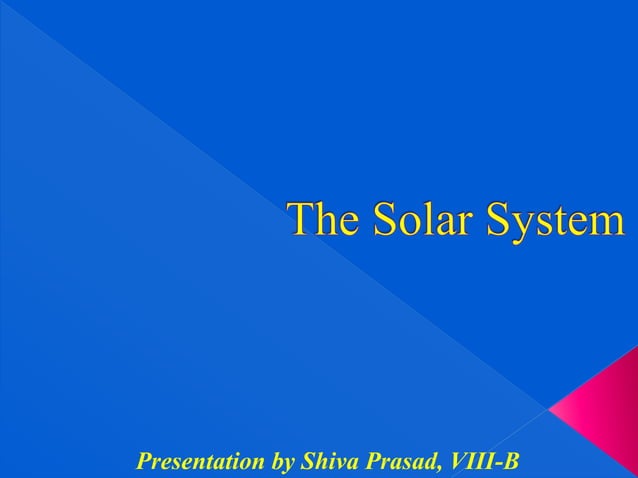 The Solar System

Presentation by Shiva Prasad, VIII-B